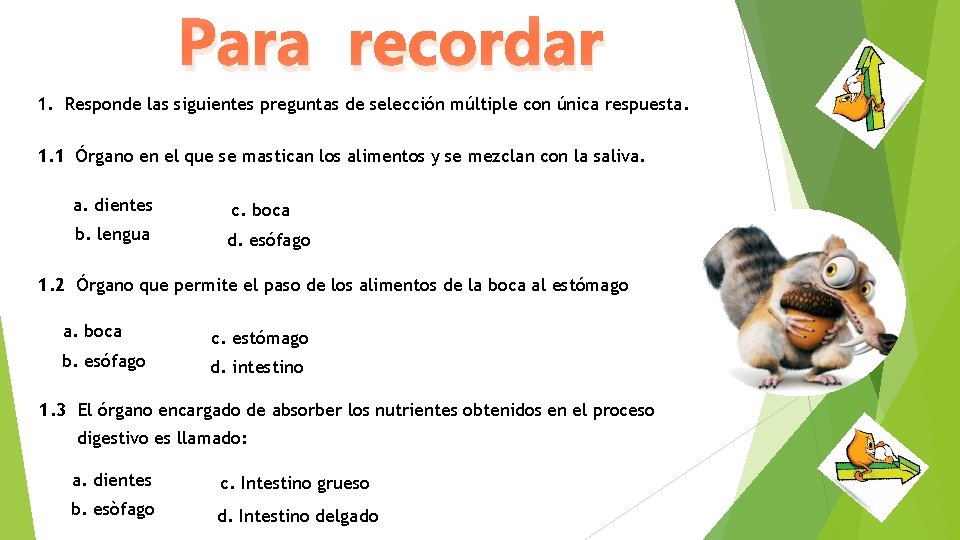 Para recordar

1. Responde las siguientes preguntas de selección múltiple con única respuesta.

1.1 Órgano en el que se mastican los alimentos y se mezclan con la saliva.

a. dientes
b. lengua
c. boca
d. esófago

1.2 Órgano que permite el paso de los alimentos de la boca al estómago

a. boca
b. esófago
c. estómago
d. intestino

1.3 El órgano encargado de absorber los nutrientes obtenidos en el proceso digestivo es llamado:

a. dientes
b. esòfago
c. Intestino grueso
d. Intestino delgado